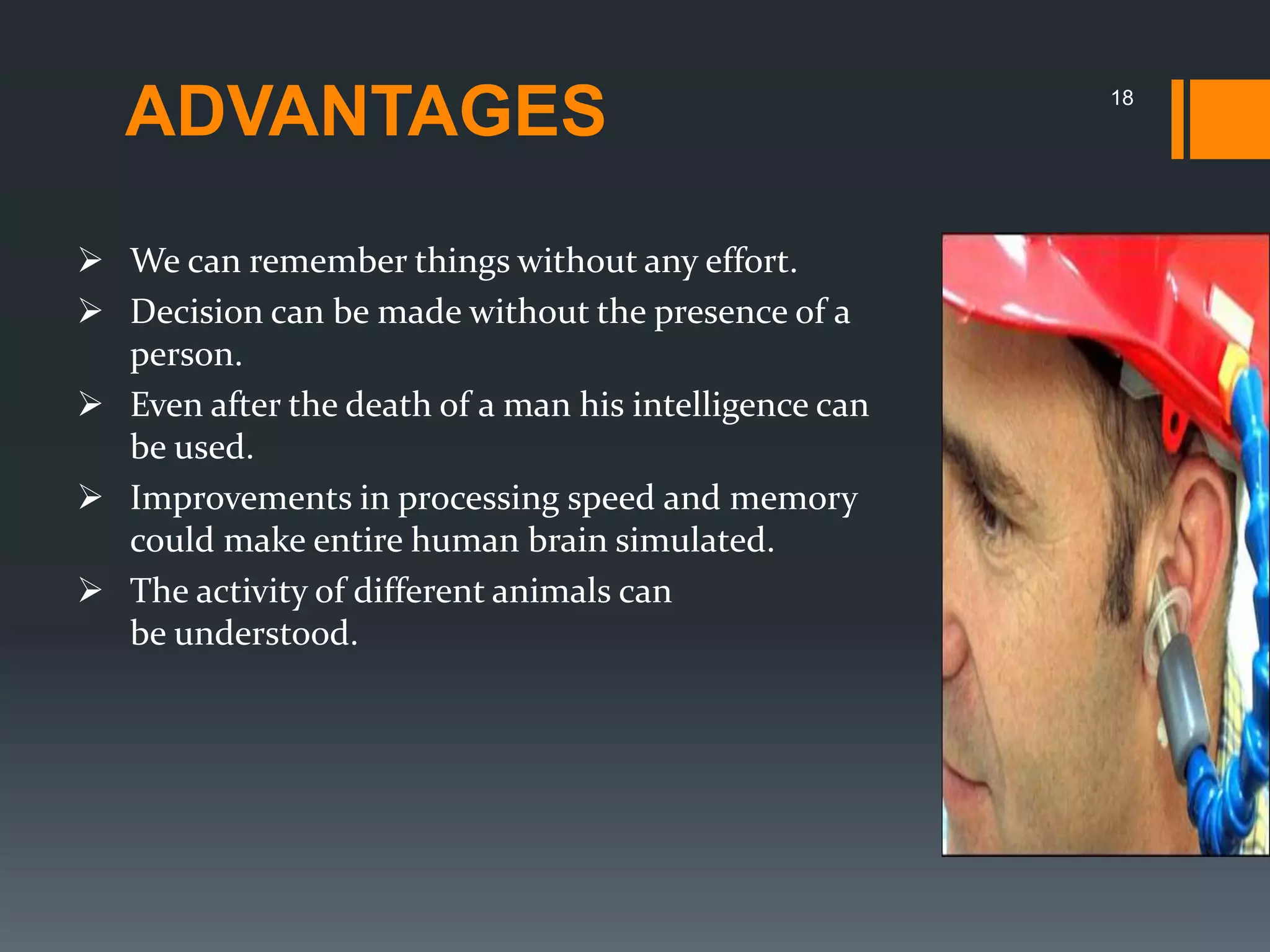 ADVANTAGES

18

➢ We can remember things without any effort.
➢ Decision can be made without the presence of a person.
➢ Even after the death of a man his intelligence can be used.
➢ Improvements in processing speed and memory could make entire human brain simulated.
➢ The activity of different animals can be understood.